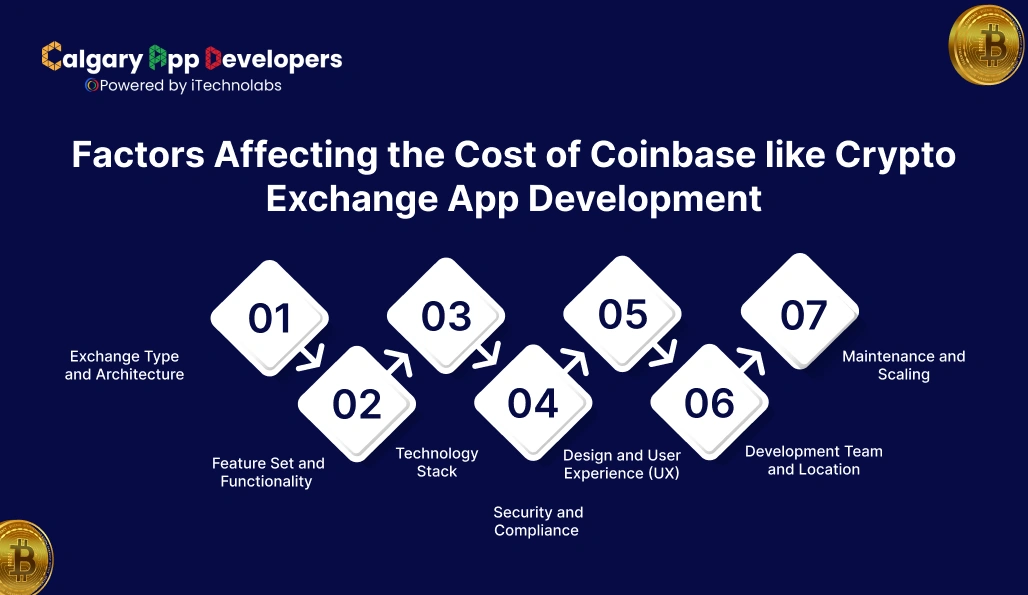 Calgary App Developers
Powered by iTechnolabs

Factors Affecting the Cost of Coinbase like Crypto Exchange App Development

01
Exchange Type and Architecture

02
Feature Set and Functionality

03
Technology Stack

04
Security and Compliance

05
Design and User Experience (UX)

06
Development Team and Location

07
Maintenance and Scaling